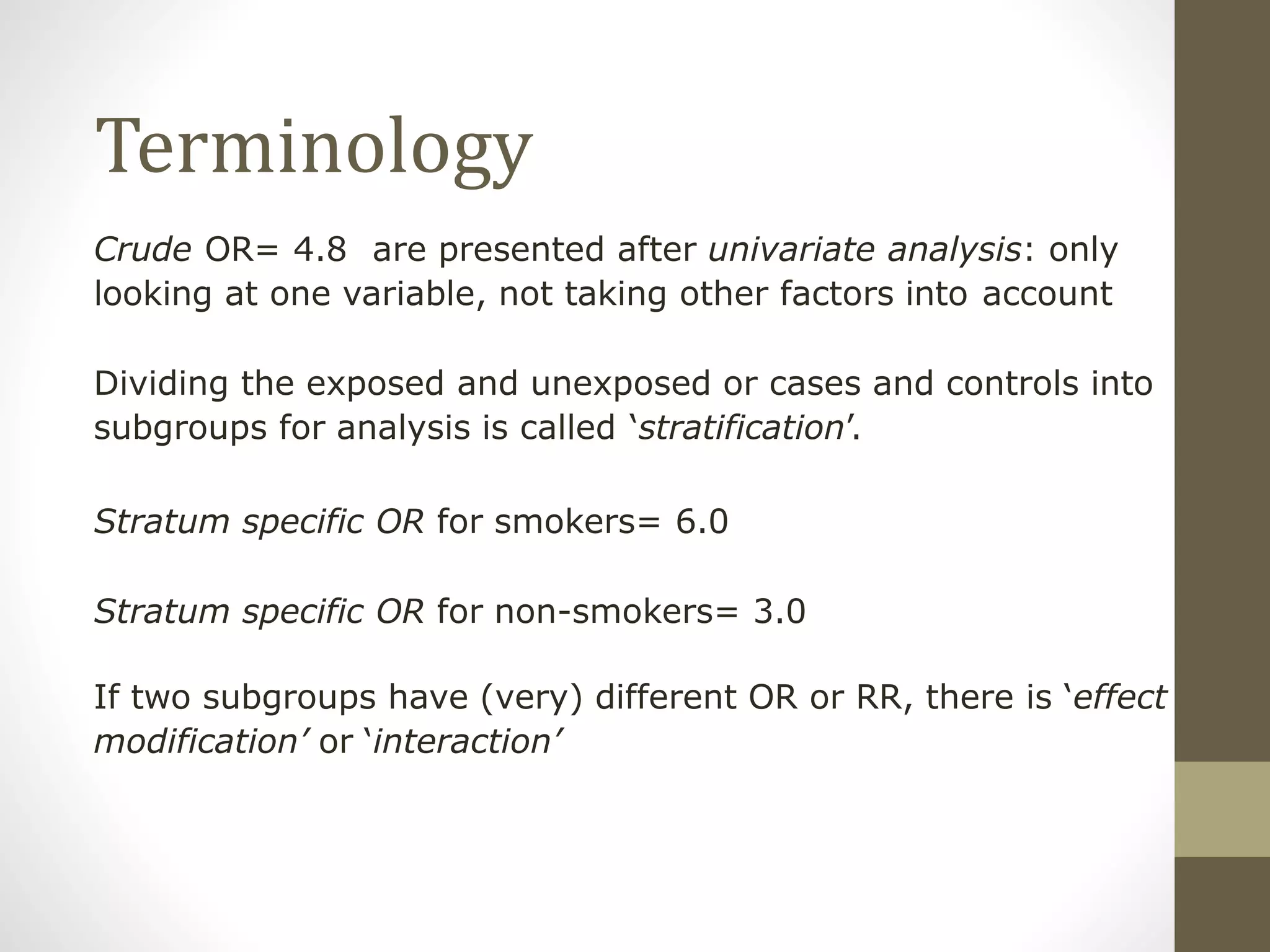 Terminology

Crude OR= 4.8 are presented after univariate analysis: only looking at one variable, not taking other factors into account

Dividing the exposed and unexposed or cases and controls into subgroups for analysis is called ‘stratification’.

Stratum specific OR for smokers= 6.0

Stratum specific OR for non-smokers= 3.0

If two subgroups have (very) different OR or RR, there is ‘effect modification’ or ‘interaction’